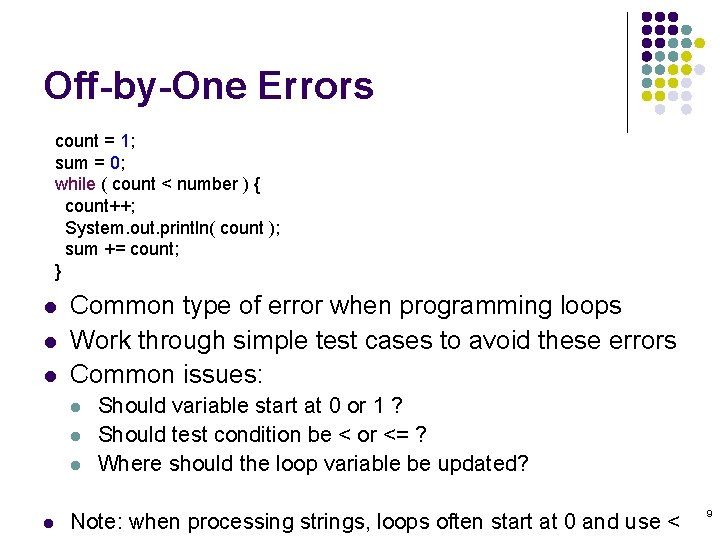 Off-by-One Errors

count = 1;
sum = 0;
while ( count < number ) {
  count++;
  System.out.println( count );
  sum += count;
}

- Common type of error when programming loops
- Work through simple test cases to avoid these errors
- Common issues:
  - Should variable start at 0 or 1 ?
  - Should test condition be < or <= ?
  - Where should the loop variable be updated?

- Note: when processing strings, loops often start at 0 and use <

9